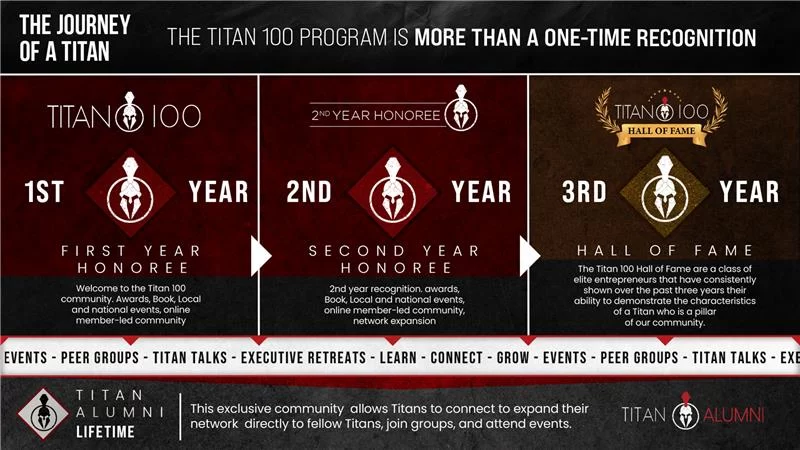 THE JOURNEY OF A TITAN

THE TITAN 100 PROGRAM IS MORE THAN A ONE-TIME RECOGNITION

TITAN 100

1ST YEAR

FIRST YEAR HONOREE

Welcome to the Titan 100 community. Awards, Book, Local and national events, online member-led community

2ND YEAR HONOREE

2ND YEAR

SECOND YEAR HONOREE

2nd year recognition. awards, Book, Local and national events, online member-led community, network expansion

TITAN 100 HALL OF FAME

3RD YEAR

HALL OF FAME

The Titan 100 Hall of Fame are a class of elite entrepreneurs that have consistently shown over the past three years their ability to demonstrate the characteristics of a Titan who is a pillar of our community.

EVENTS - PEER GROUPS - TITAN TALKS - EXECUTIVE RETREATS - LEARN - CONNECT - GROW - EVENTS - PEER GROUPS - TITAN TALKS - EXE

TITAN ALUMNI LIFETIME

This exclusive community allows Titans to connect to expand their network directly to fellow Titans, join groups, and attend events.

TITAN ALUMNI